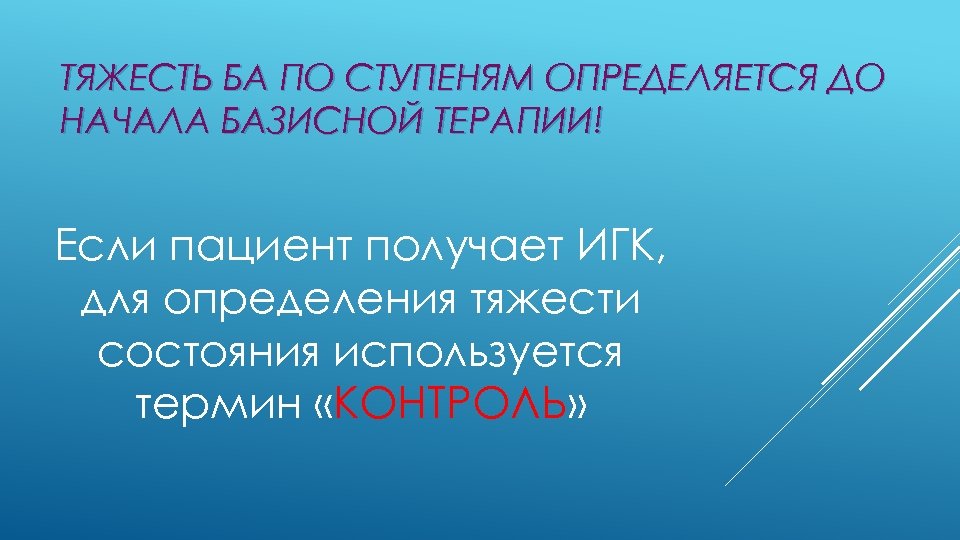 ТЯЖЕСТЬ БА ПО СТУПЕНЯМ ОПРЕДЕЛЯЕТСЯ ДО НАЧАЛА БАЗИСНОЙ ТЕРАПИИ!

Если пациент получает ИГК, для определения тяжести состояния используется термин «КОНТРОЛЬ»